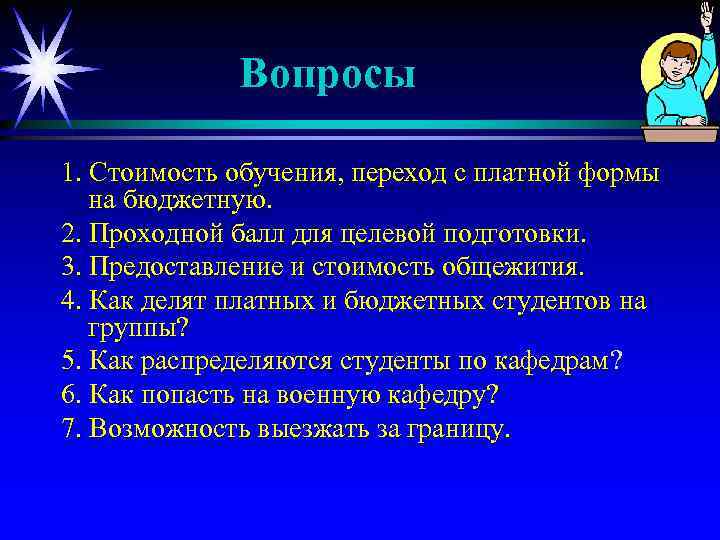 Вопросы

1. Стоимость обучения, переход с платной формы на бюджетную.
2. Проходной балл для целевой подготовки.
3. Предоставление и стоимость общежития.
4. Как делят платных и бюджетных студентов на группы?
5. Как распределяются студенты по кафедрам?
6. Как попасть на военную кафедру?
7. Возможность выезжать за границу.